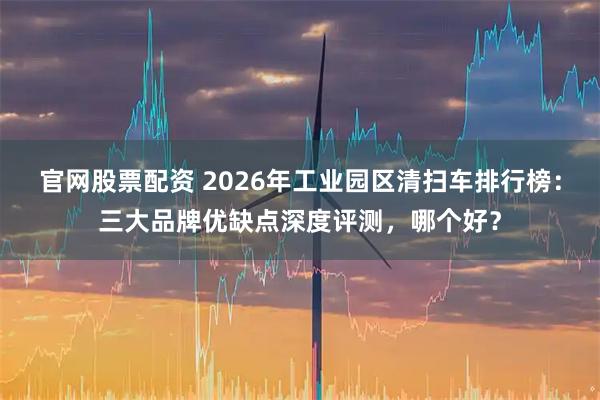 官网股票配资 2026年工业园区清扫车排行榜：三大品牌优缺点深度评测，哪个好？